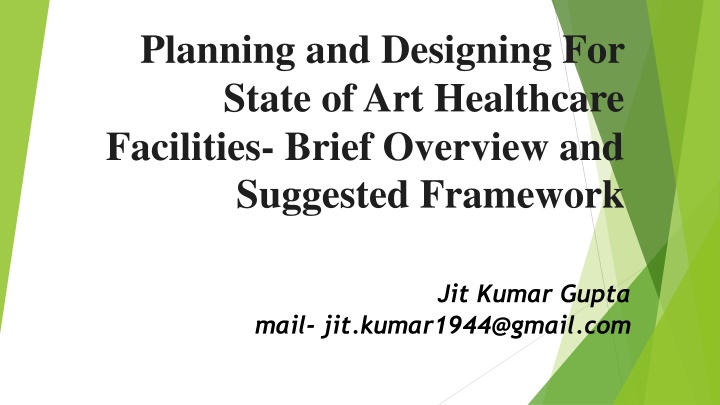 Planning and Designing For State of Art Healthcare Facilities- Brief Overview and Suggested Framework

Jit Kumar Gupta
mail- jit.kumar1944@gmail.com